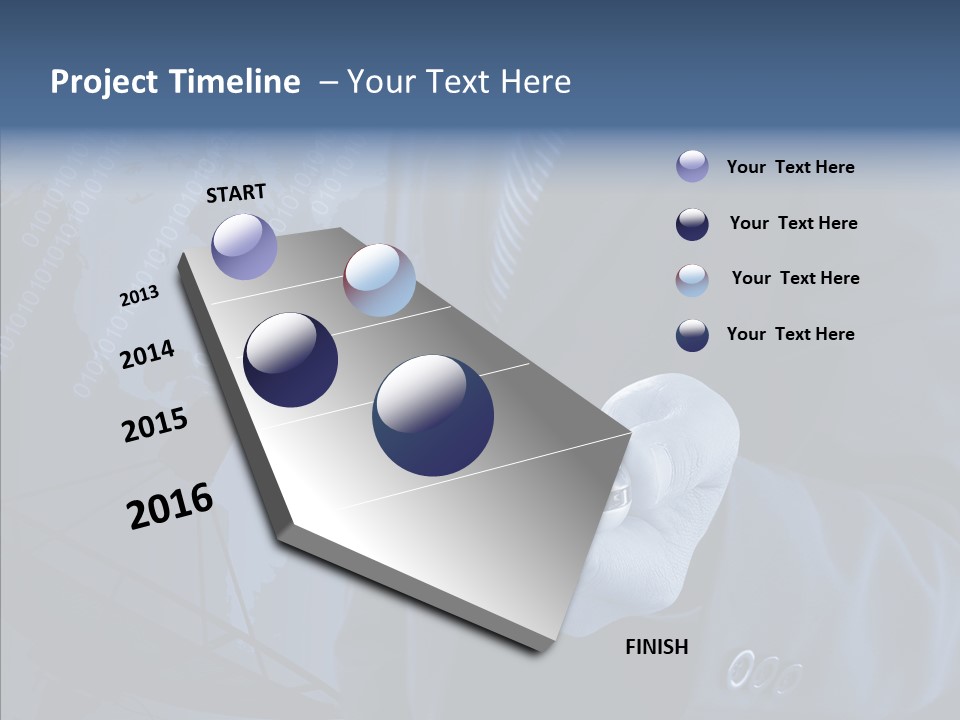 Project Timeline – Your Text Here

START

2013

2014

2015

2016

FINISH

Your Text Here

Your Text Here

Your Text Here

Your Text Here